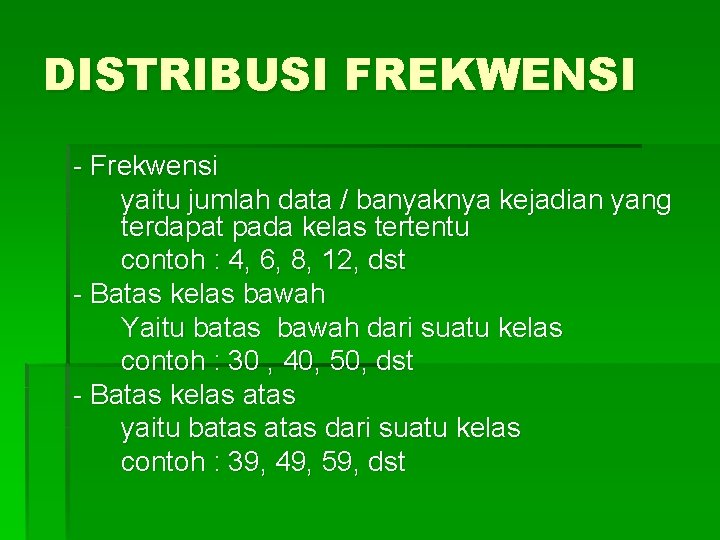 DISTRIBUSI FREKWENSI

- Frekwensi

yaitu jumlah data / banyaknya kejadian yang terdapat pada kelas tertentu

contoh : 4, 6, 8, 12, dst

- Batas kelas bawah

Yaitu batas bawah dari suatu kelas

contoh : 30 , 40, 50, dst

- Batas kelas atas

yaitu batas atas dari suatu kelas

contoh : 39, 49, 59, dst